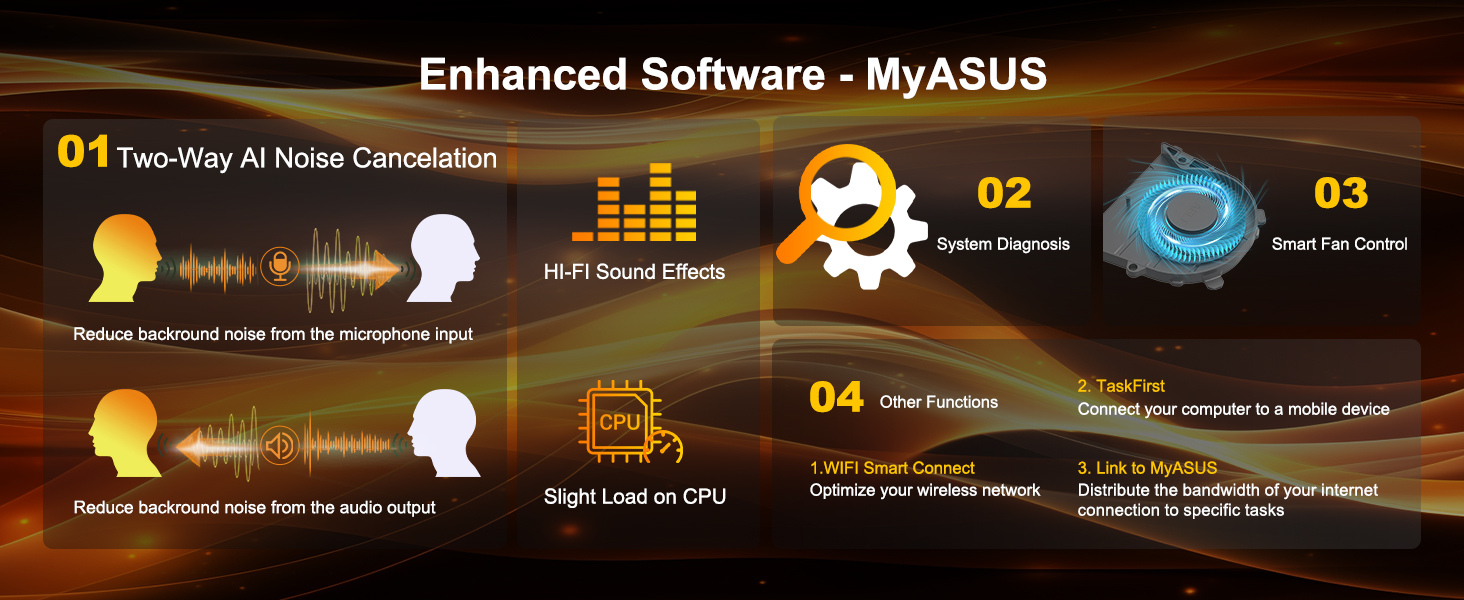 Enhanced Software - MyASUS

01 Two-Way AI Noise Cancelation

Reduce backround noise from the microphone input

Reduce backround noise from the audio output

HI-FI Sound Effects

CPU

Slight Load on CPU

02
System Diagnosis

03
Smart Fan Control

04 Other Functions

1.WIFI Smart Connect
Optimize your wireless network

2. TaskFirst
Connect your computer to a mobile device

3. Link to MyASUS
Distribute the bandwidth of your internet connection to specific tasks